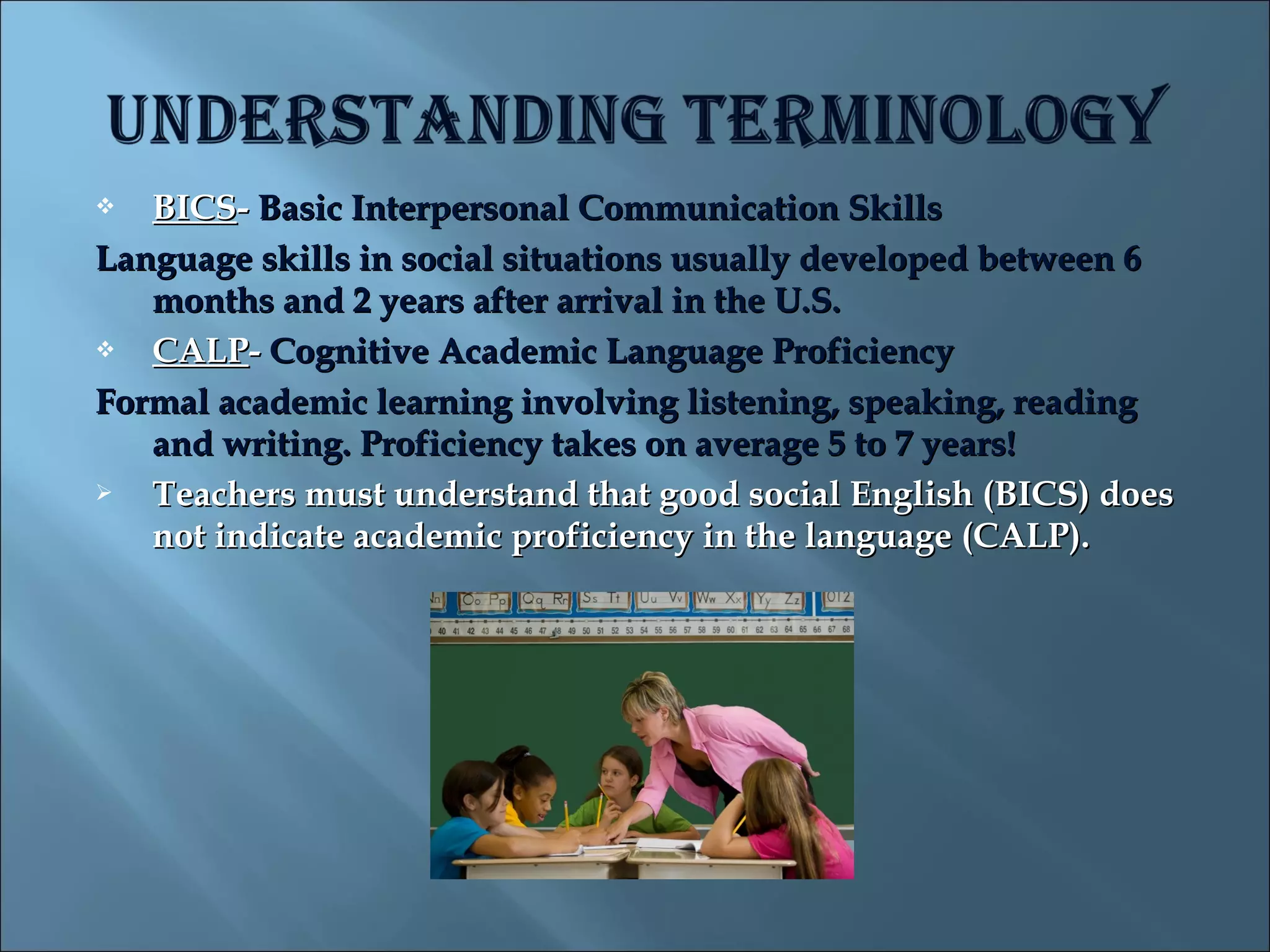 UNDERSTANDING TERMINOLOGY

❖ BICS- Basic Interpersonal Communication Skills

Language skills in social situations usually developed between 6 months and 2 years after arrival in the U.S.

❖ CALP- Cognitive Academic Language Proficiency

Formal academic learning involving listening, speaking, reading and writing. Proficiency takes on average 5 to 7 years!

➢ Teachers must understand that good social English (BICS) does not indicate academic proficiency in the language (CALP).

Nn Oo Pp Qq Rr Ss Tt Uu Vv Ww Xx Yy Zz 012

40 41 42 43 44 45 46 47 48 49 50 51 52 53 54 55 56 57 58 59 60 61 62 63 64 65 66 67 68